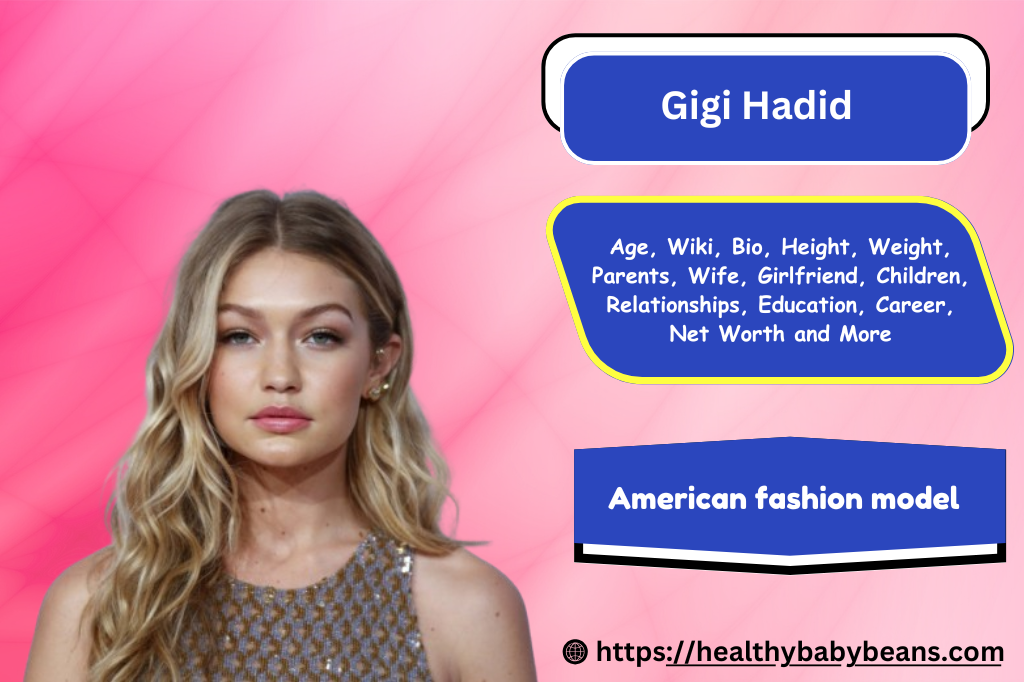 Gigi Hadid

Age, Wiki, Bio, Height, Weight, Parents, Wife, Girlfriend, Children, Relationships, Education, Career, Net Worth and More

American fashion model

https://healthybabybeans.com